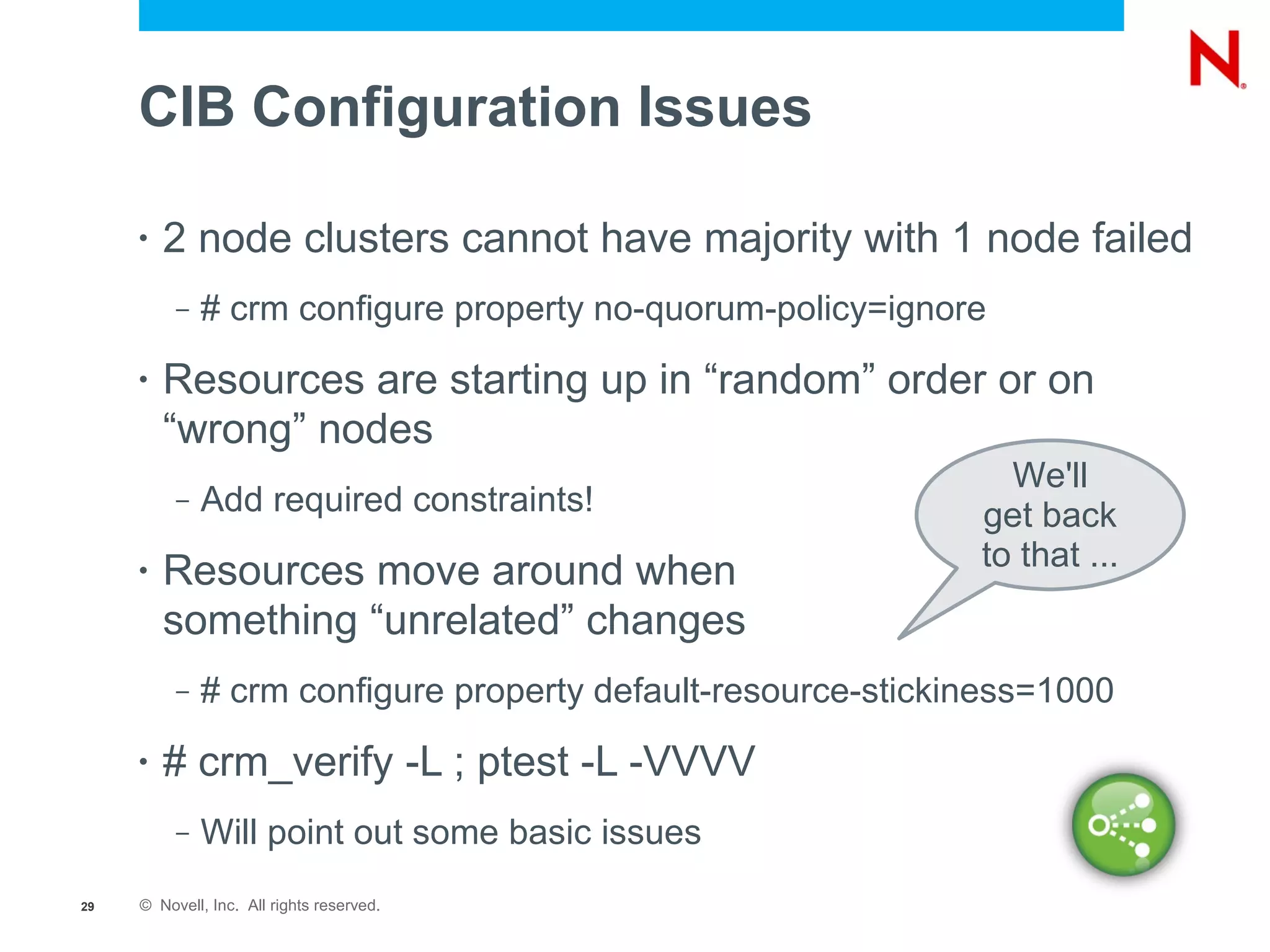 N

CIB Configuration Issues

• 2 node clusters cannot have majority with 1 node failed

– # crm configure property no-quorum-policy=ignore

• Resources are starting up in “random” order or on “wrong” nodes

– Add required constraints!

We'll get back to that ...

• Resources move around when something “unrelated” changes

– # crm configure property default-resource-stickiness=1000

• # crm_verify -L ; ptest -L -VVVV

– Will point out some basic issues

29 © Novell, Inc. All rights reserved.